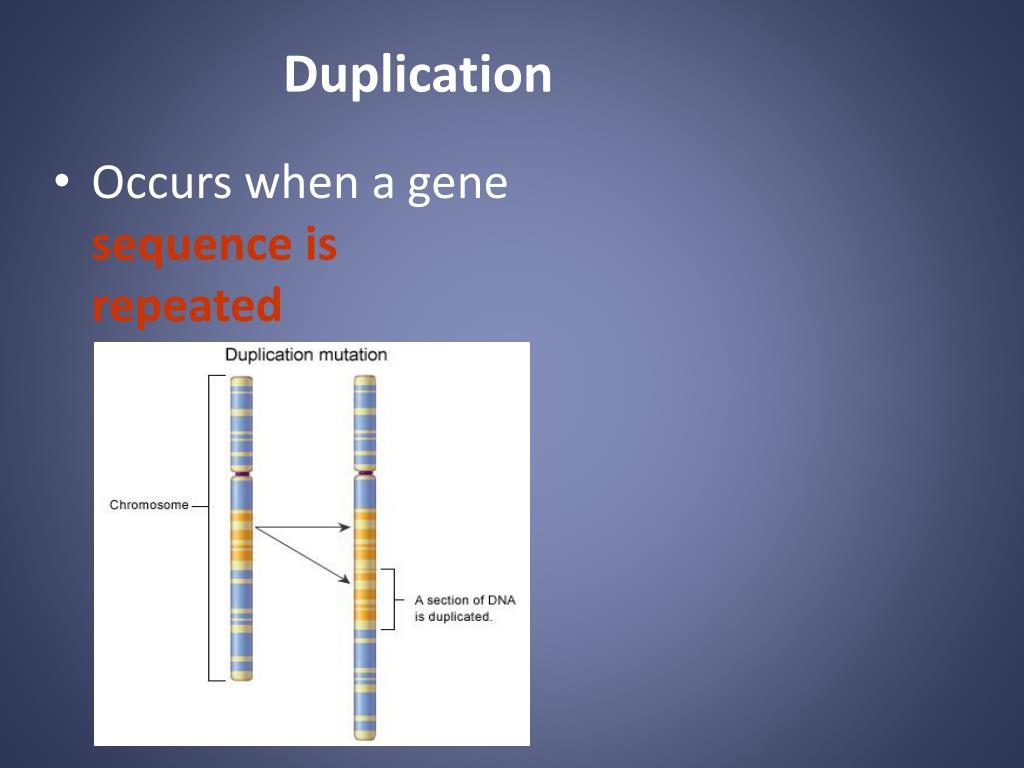 Duplication

• Occurs when a gene sequence is repeated

Duplication mutation

Chromosome

A section of DNA is duplicated.